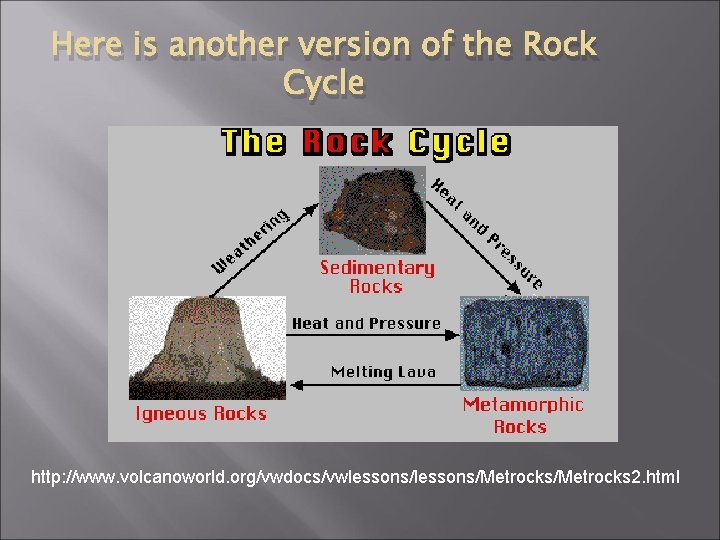 Here is another version of the Rock Cycle

The Rock Cycle

Weathering

Heat and Pressure

Sedimentary Rocks

Heat and Pressure

Melting Lava

Igneous Rocks

Metamorphic Rocks

http://www.volcanoworld.org/vwdocs/vwlessons/lessons/Metrocks/Metrocks2.html